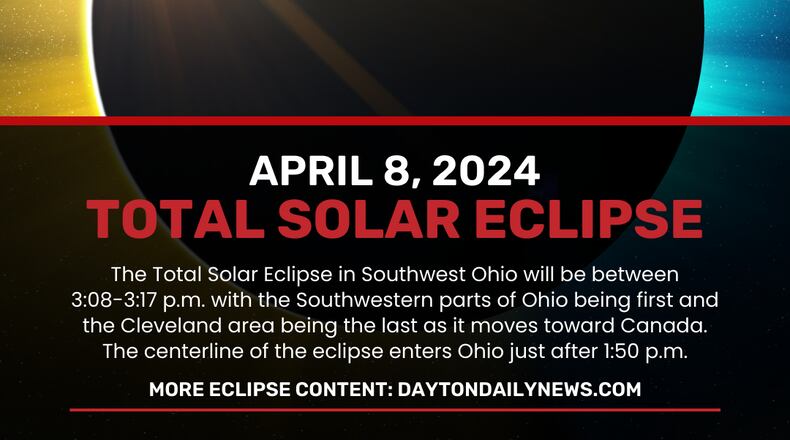 APRIL 8, 2024
TOTAL SOLAR ECLIPSE

The Total Solar Eclipse in Southwest Ohio will be between 3:08-3:17 p.m. with the Southwestern parts of Ohio being first and the Cleveland area being the last as it moves toward Canada. The centerline of the eclipse enters Ohio just after 1:50 p.m.

MORE ECLIPSE CONTENT: DAYTONDAILYNEWS.COM